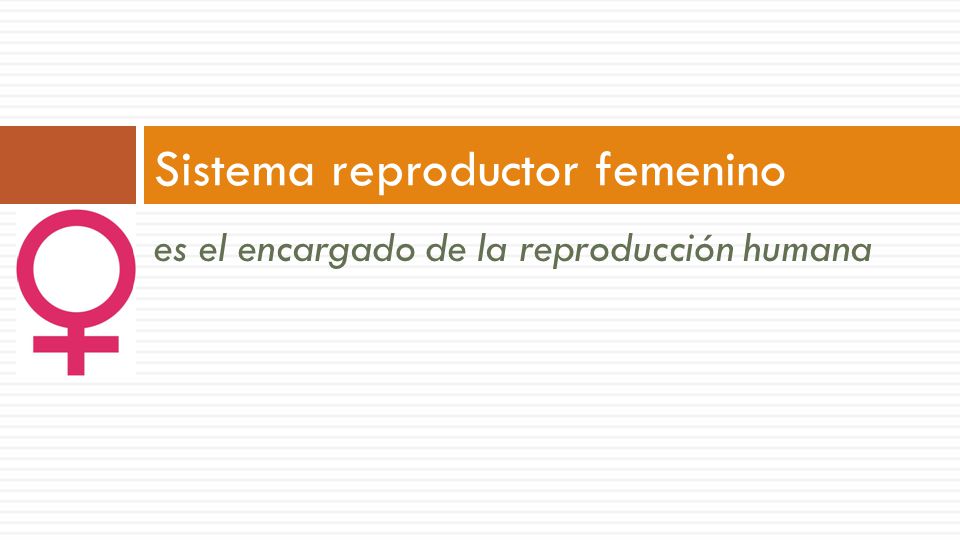 Sistema reproductor femenino

es el encargado de la reproducción humana